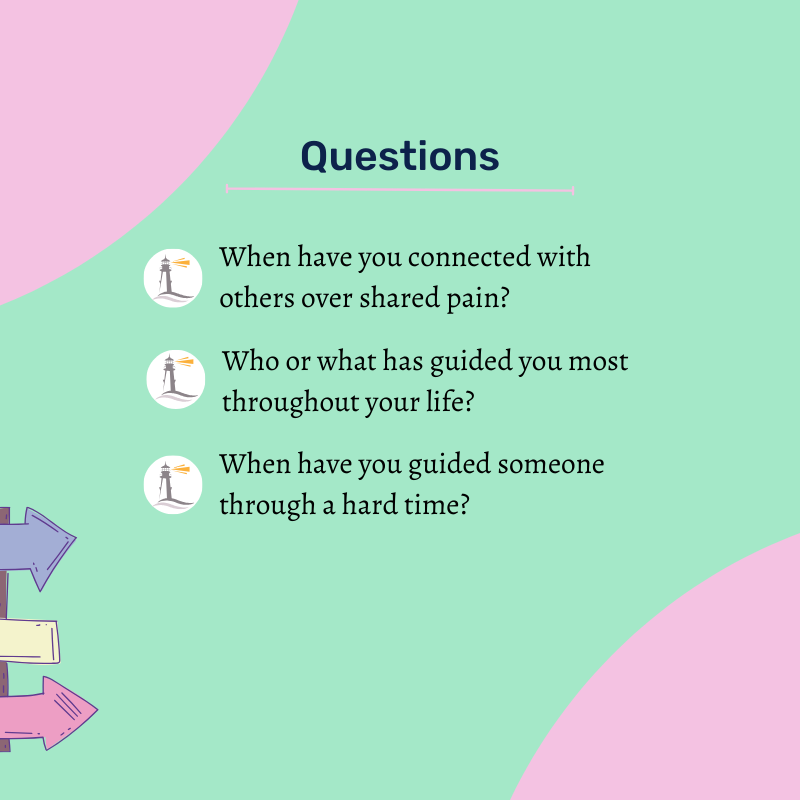 Questions

When have you connected with others over shared pain?

Who or what has guided you most throughout your life?

When have you guided someone through a hard time?